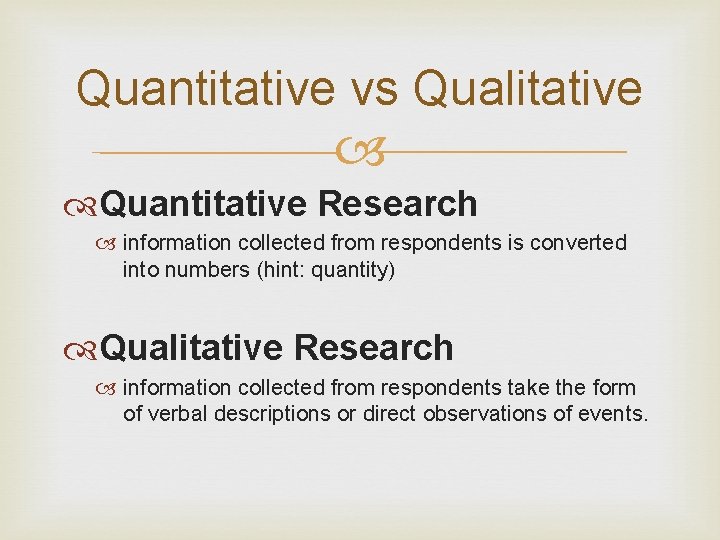 Quantitative vs Qualitative

Quantitative Research

information collected from respondents is converted into numbers (hint: quantity)

Qualitative Research

information collected from respondents take the form of verbal descriptions or direct observations of events.